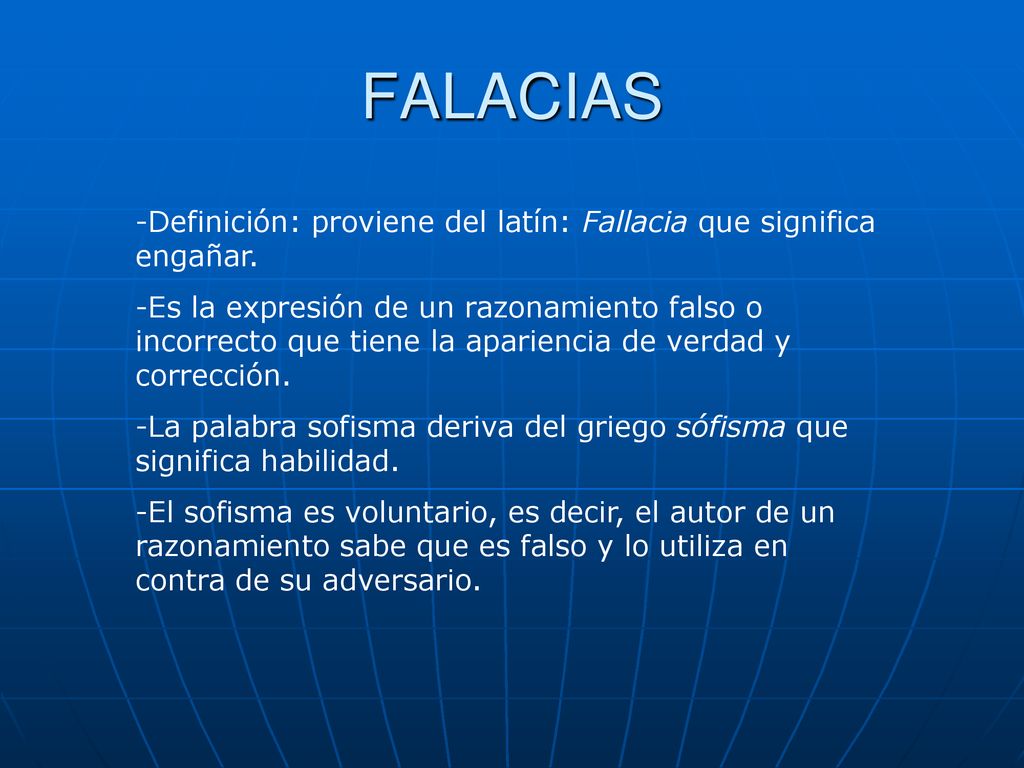 FALACIAS

-Definición: proviene del latín: Fallacia que significa engañar.

-Es la expresión de un razonamiento falso o incorrecto que tiene la apariencia de verdad y corrección.

-La palabra sofisma deriva del griego sófisma que significa habilidad.

-El sofisma es voluntario, es decir, el autor de un razonamiento sabe que es falso y lo utiliza en contra de su adversario.